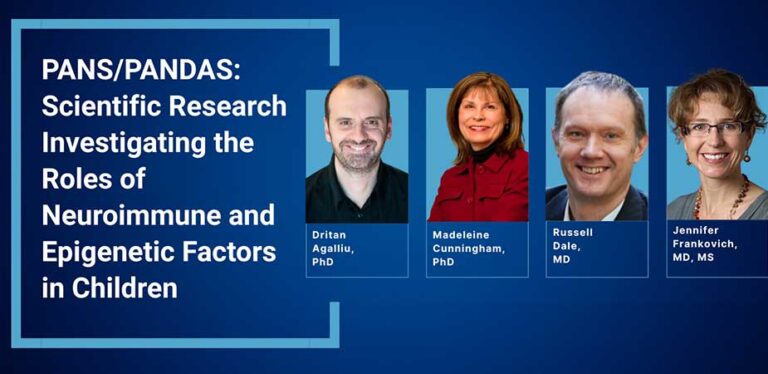 PANS/PANDAS: Scientific Research Investigating the Roles of Neuroimmune and Epigenetic Factors in Children

Dritan Agalliu, PhD

Madeleine Cunningham, PhD

Russell Dale, MD

Jennifer Frankovich, MD, MS